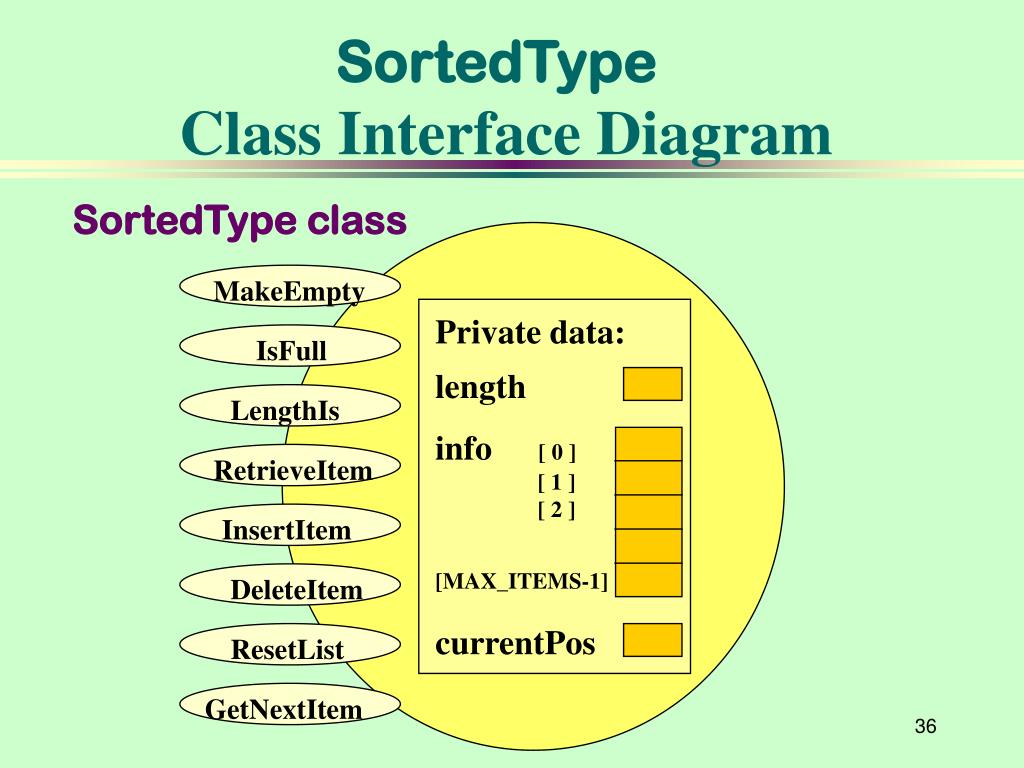 SortedType
Class Interface Diagram

SortedType class

MakeEmpty

IsFull

LengthIs

RetrieveItem

InsertItem

DeleteItem

ResetList

GetNextItem

Private data:

length

info [ 0 ]
[ 1 ]
[ 2 ]

[MAX_ITEMS-1]

currentPos

36